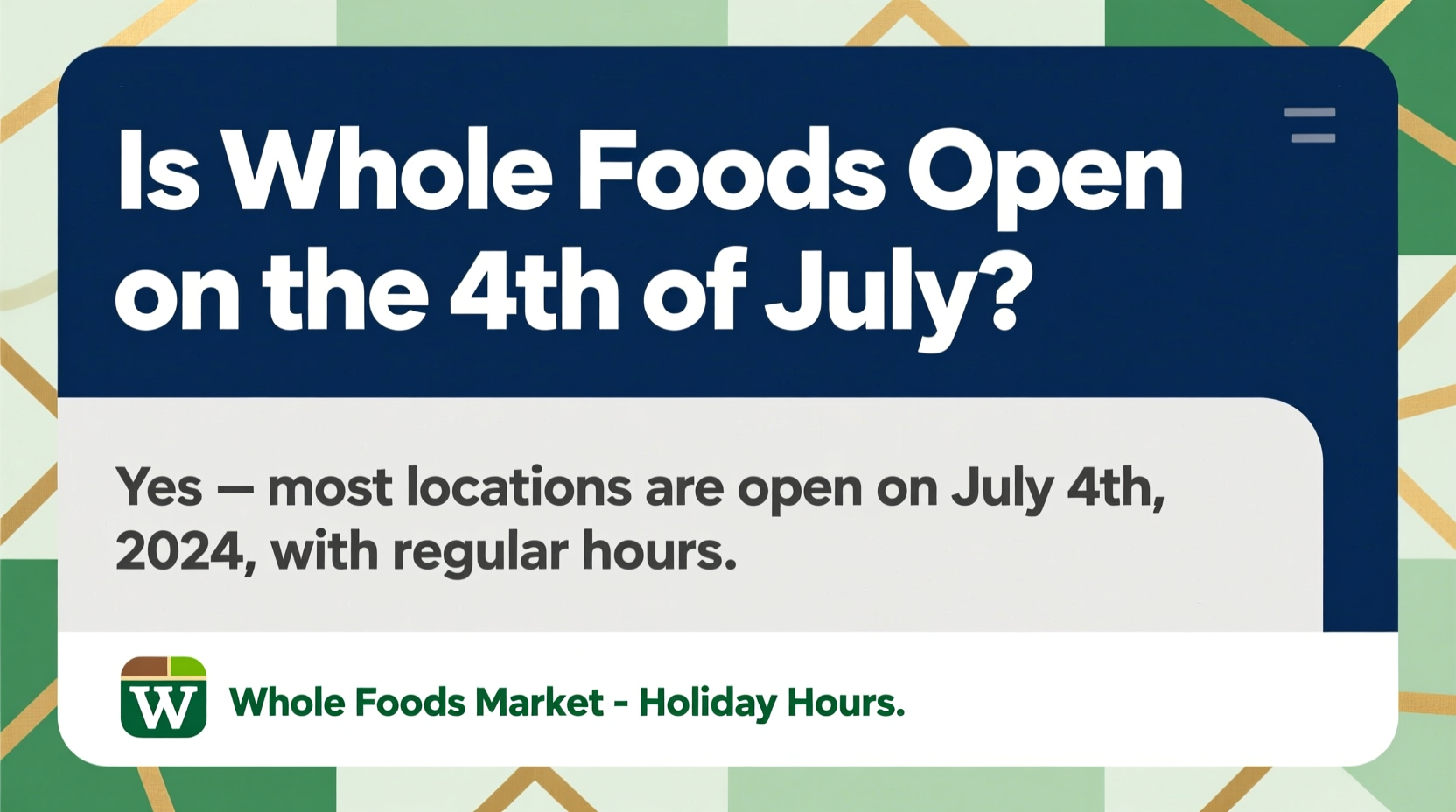 Is Whole Foods Open on the 4th of July?

Yes — most locations are open on July 4th, 2024, with regular hours.

W

Whole Foods Market - Holiday Hours.